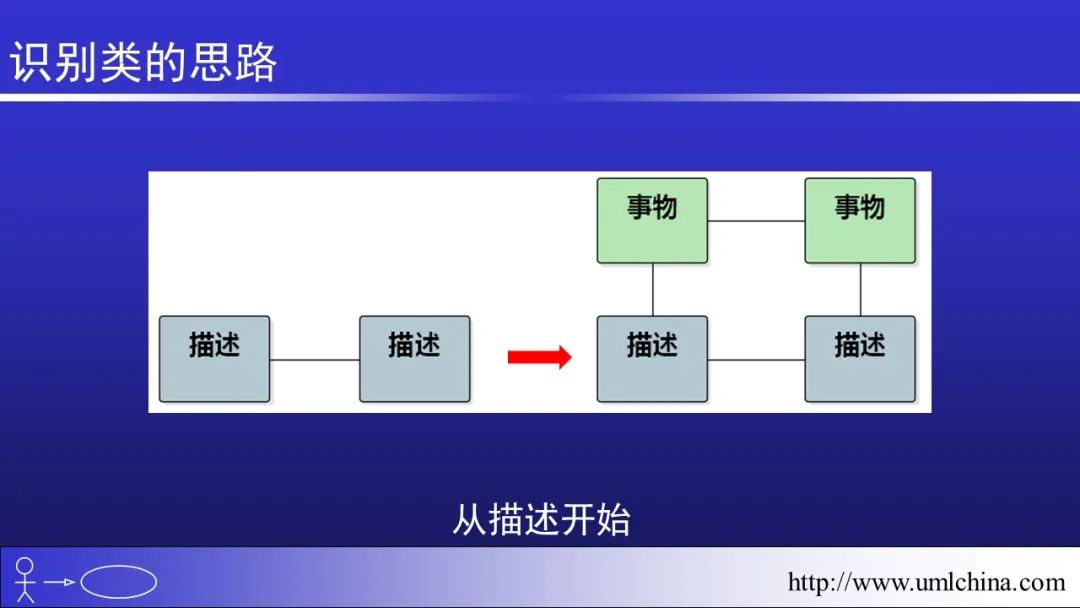 识别类的思路

事物

事物

描述

描述

描述

描述

从描述开始

http://www.umlchina.com